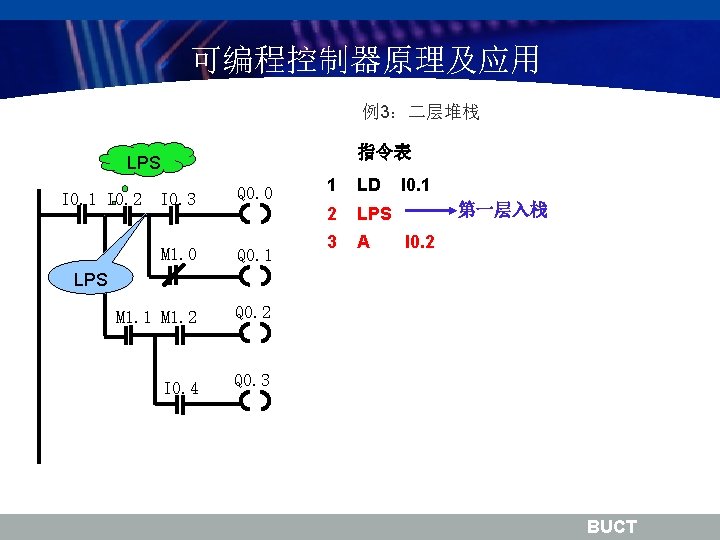 可编程控制器原理及应用

例3：二层堆栈

LPS

I0.1 I0.2 I0.3 Q0.0

M1.0 Q0.1

LPS

M1.1 M1.2 Q0.2

I0.4 Q0.3

指令表

1 LD I0.1

2 LPS 第一层入栈

3 A I0.2

BUCT